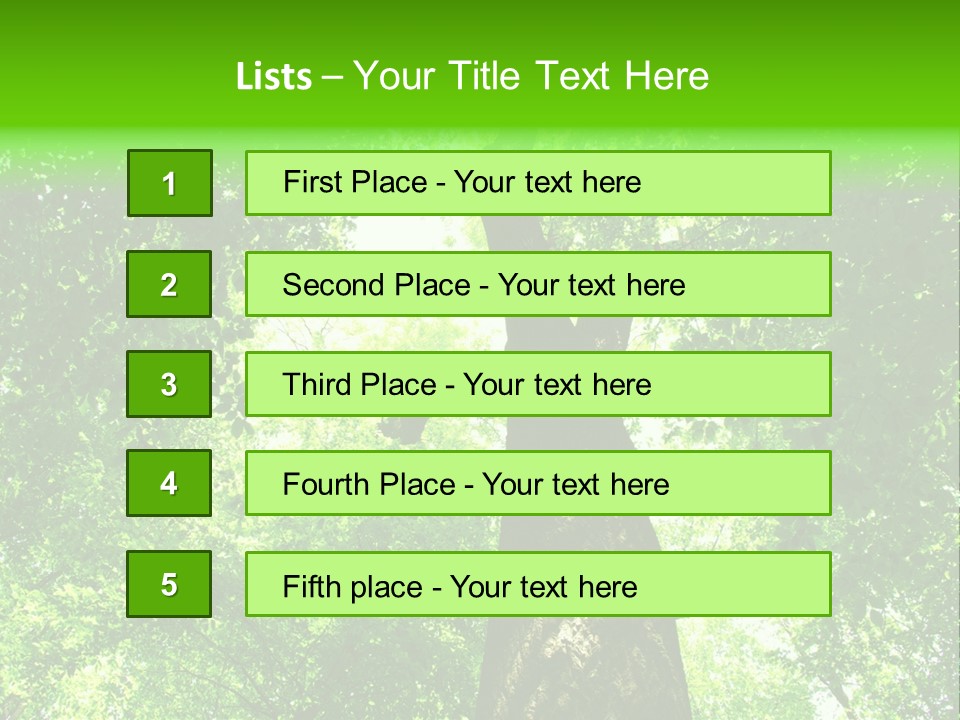 Lists – Your Title Text Here

1

First Place - Your text here

2

Second Place - Your text here

3

Third Place - Your text here

4

Fourth Place - Your text here

5

Fifth place - Your text here